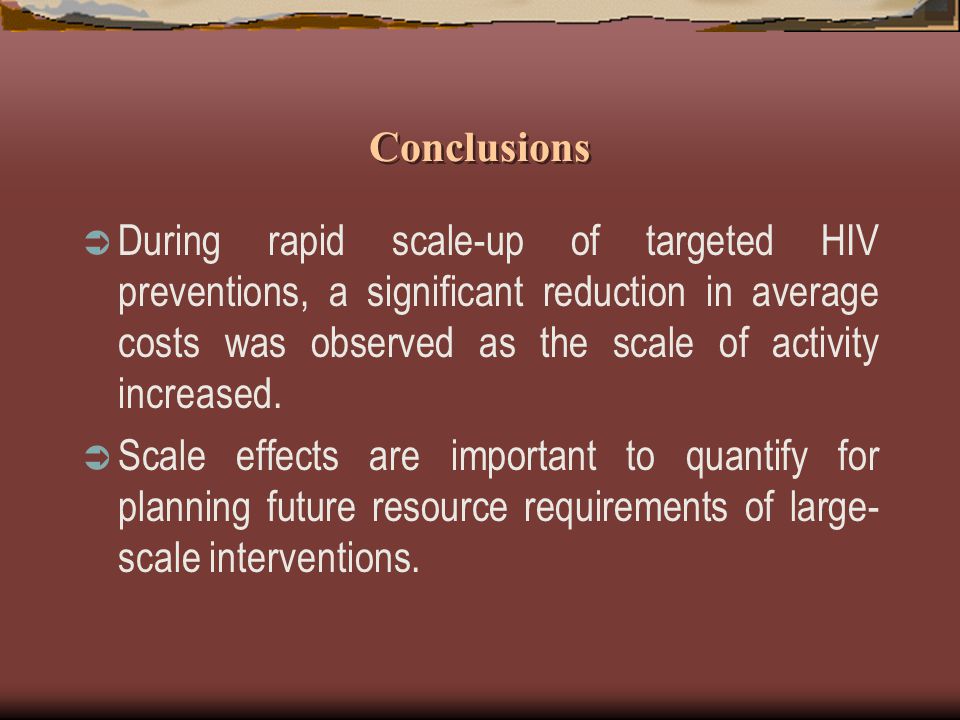 Conclusions

During rapid scale-up of targeted HIV preventions, a significant reduction in average costs was observed as the scale of activity increased.

Scale effects are important to quantify for planning future resource requirements of large-scale interventions.